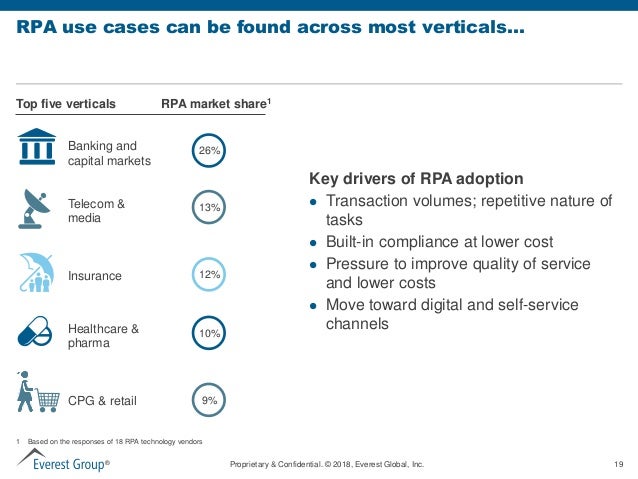 RPA use cases can be found across most verticals…

| Top five verticals | RPA market share$^1$ |
|---|---|
| Banking and capital markets | 26% |
| Telecom & media | 13% |
| Insurance | 12% |
| Healthcare & pharma | 10% |
| CPG & retail | 9% |

Key drivers of RPA adoption
- Transaction volumes; repetitive nature of tasks
- Built-in compliance at lower cost
- Pressure to improve quality of service and lower costs
- Move toward digital and self-service channels

1 Based on the responses of 18 RPA technology vendors

Everest Group®

Proprietary & Confidential. © 2018, Everest Global, Inc.

19